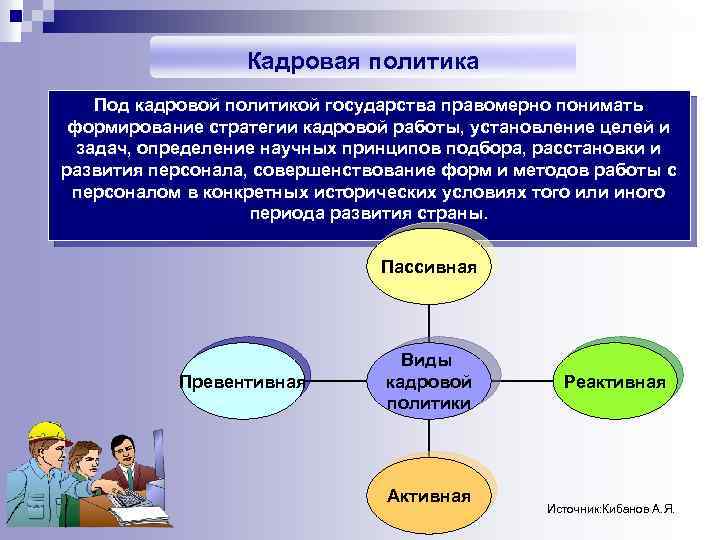 Кадровая политика

Под кадровой политикой государства правомерно понимать формирование стратегии кадровой работы, установление целей и задач, определение научных принципов подбора, расстановки и развития персонала, совершенствование форм и методов работы с персоналом в конкретных исторических условиях того или иного периода развития страны.

Пассивная

Превентивная

Виды кадровой политики

Реактивная

Активная

Источник:Кибанов А.Я.